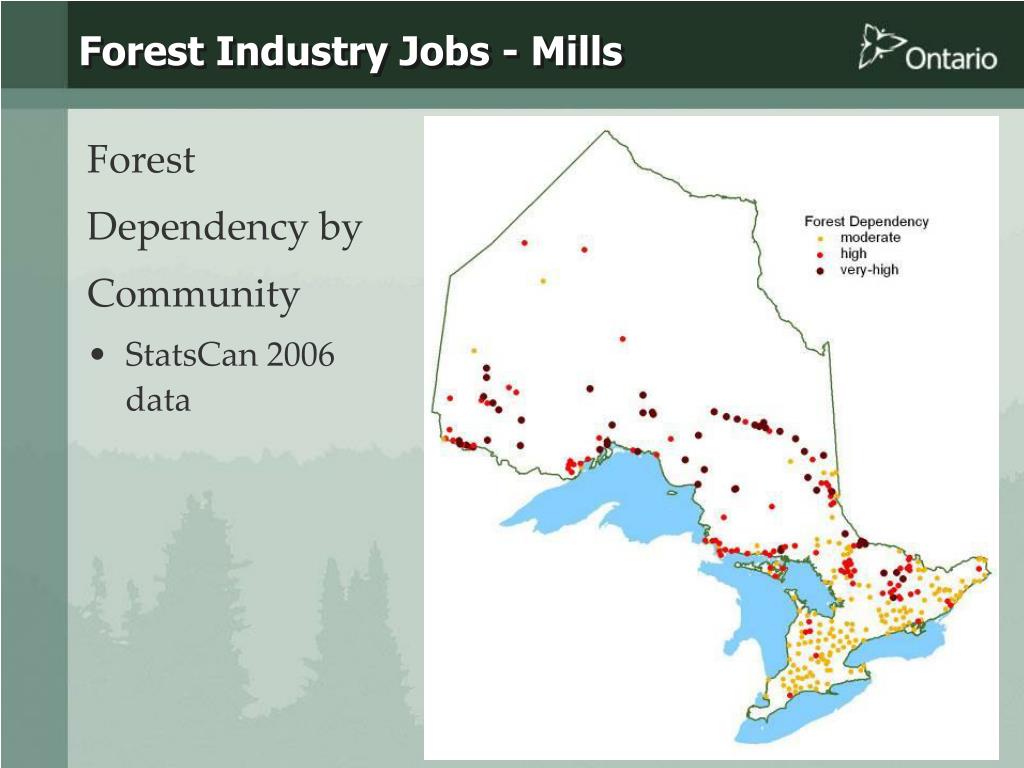 Forest Industry Jobs - Mills

Ontario

Forest Dependency by Community

• StatsCan 2006 data

Forest Dependency
moderate
high
very-high